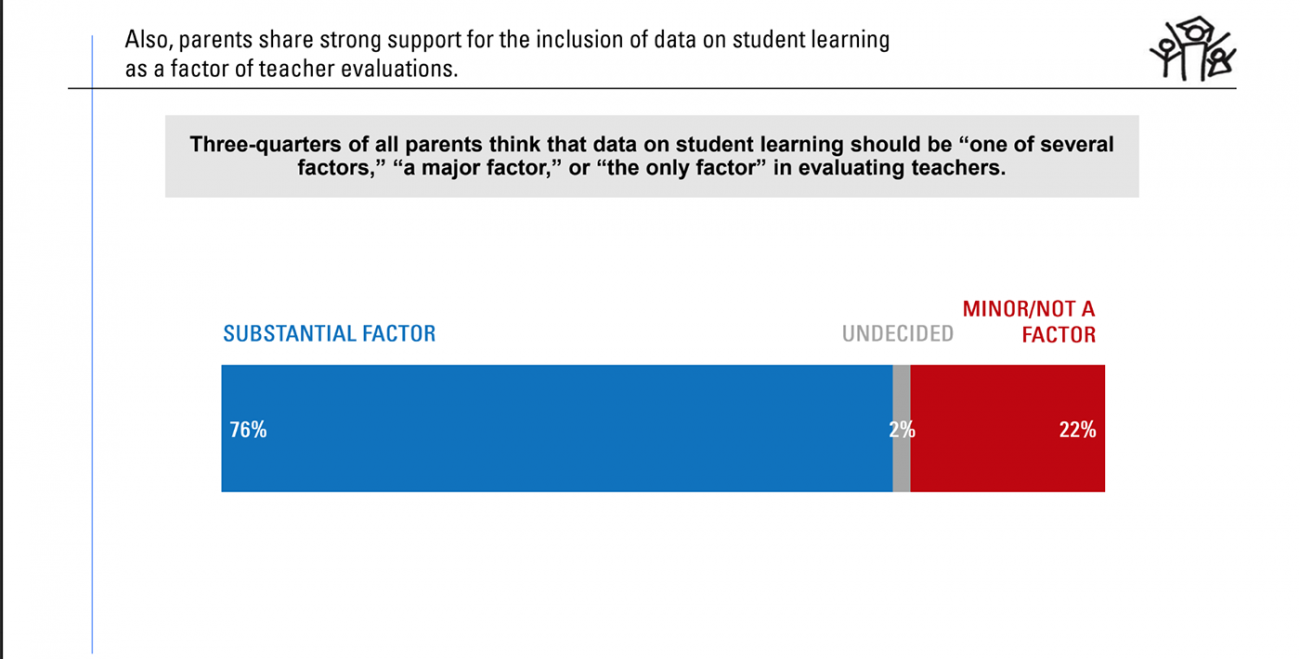 Also, parents share strong support for the inclusion of data on student learning as a factor of teacher evaluations.

Three-quarters of all parents think that data on student learning should be “one of several factors,” “a major factor,” or “the only factor” in evaluating teachers.

SUBSTANTIAL FACTOR

UNDECIDED

MINOR/NOT A FACTOR

76%

2%

22%